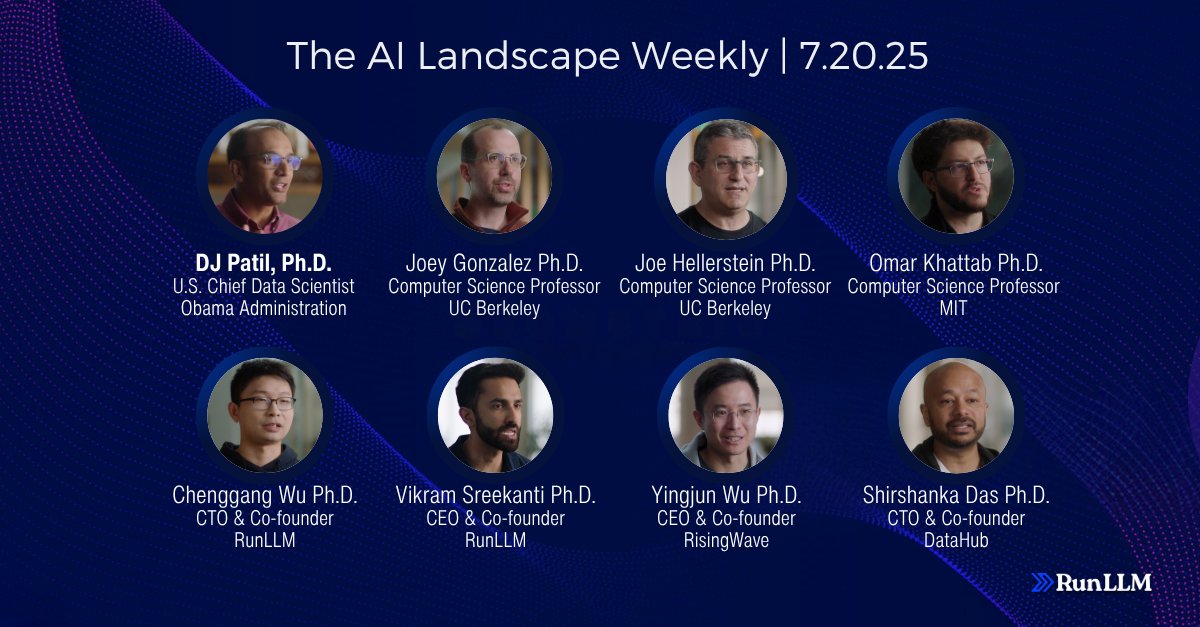 The AI Landscape Weekly | 7.20.25

DJ Patil, Ph.D.
U.S. Chief Data Scientist
Obama Administration

Joey Gonzalez Ph.D.
Computer Science Professor
UC Berkeley

Joe Hellerstein Ph.D.
Computer Science Professor
UC Berkeley

Omar Khattab Ph.D.
Computer Science Professor
MIT

Chenggang Wu Ph.D.
CTO & Co-founder
RunLLM

Vikram Sreekanti Ph.D.
CEO & Co-founder
RunLLM

Yingjun Wu Ph.D.
CEO & Co-founder
RisingWave

Shirshanka Das Ph.D.
CTO & Co-founder
DataHub

RunLLM